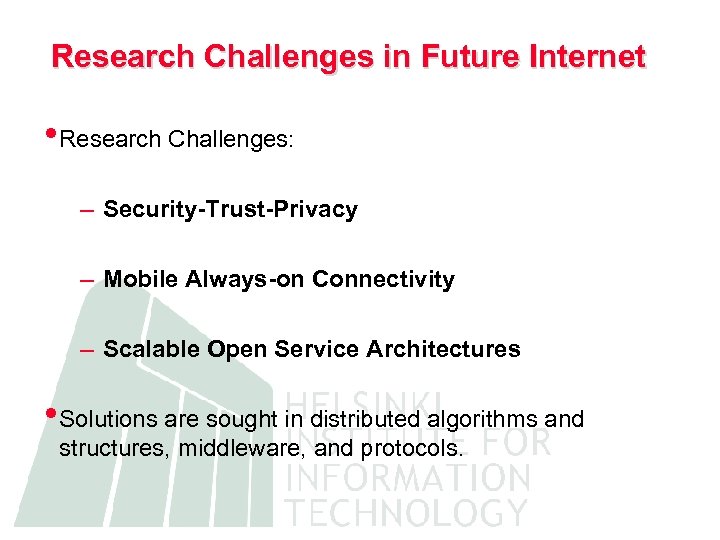 Research Challenges in Future Internet

• Research Challenges:

– Security-Trust-Privacy

– Mobile Always-on Connectivity

– Scalable Open Service Architectures

• Solutions are sought in distributed algorithms and structures, middleware, and protocols.

HELSINKI INSTITUTE FOR INFORMATION TECHNOLOGY